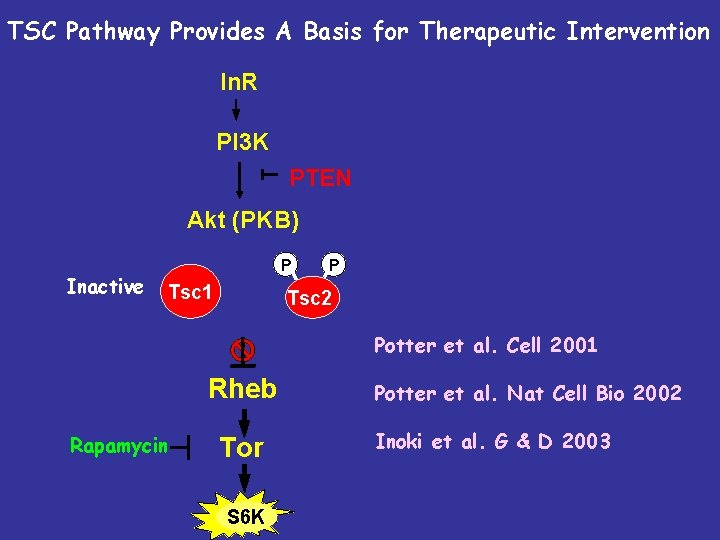 TSC Pathway Provides A Basis for Therapeutic Intervention

InR

PI3K

PTEN

Akt (PKB)

Inactive

Tsc1

P

P

Tsc2

Rheb

Rapamycin

Tor

S6K

Potter et al. Cell 2001

Potter et al. Nat Cell Bio 2002

Inoki et al. G & D 2003